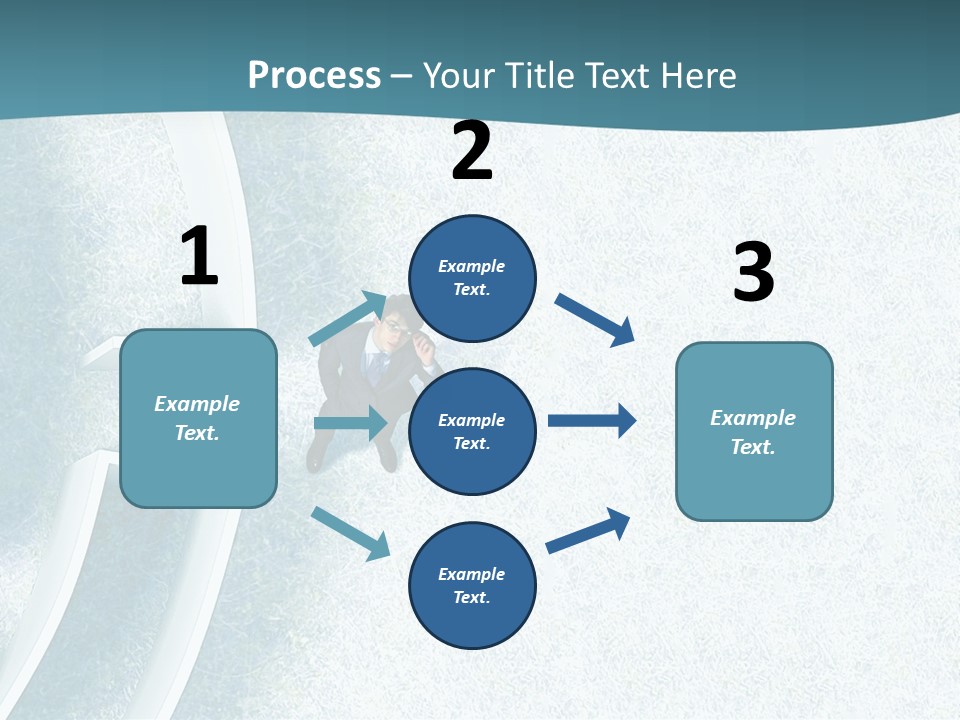 Process – Your Title Text Here

1

Example Text.

2

Example Text.

Example Text.

Example Text.

3

Example Text.